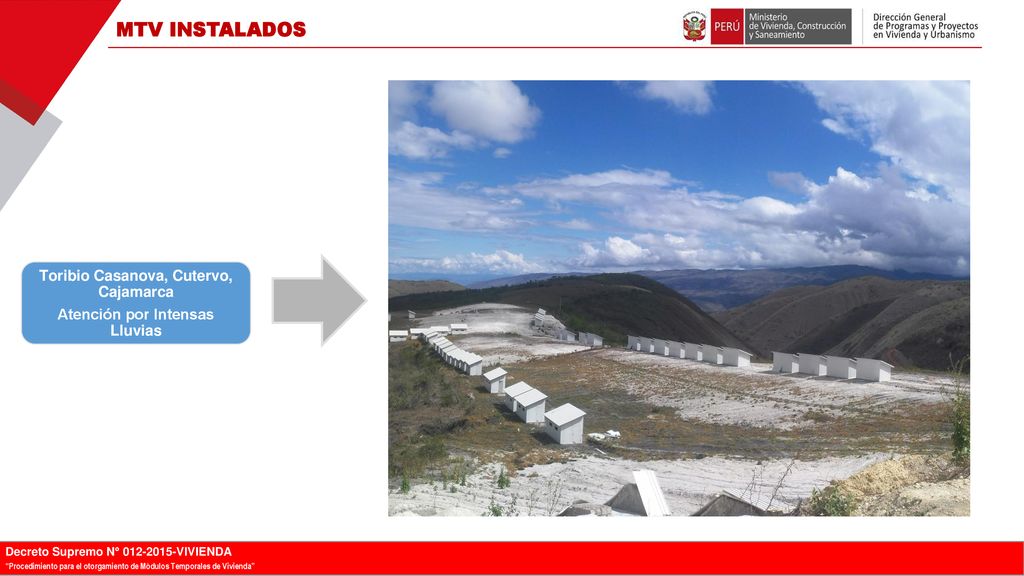 MTV INSTALADOS

PERÚ Ministerio de Vivienda, Construcción y Saneamiento

Dirección General de Programas y Proyectos en Vivienda y Urbanismo

Toribio Casanova, Cutervo, Cajamarca

Atención por Intensas Lluvias

Decreto Supremo N° 012-2015-VIVIENDA

"Procedimiento para el otorgamiento de Módulos Temporales de Vivienda"